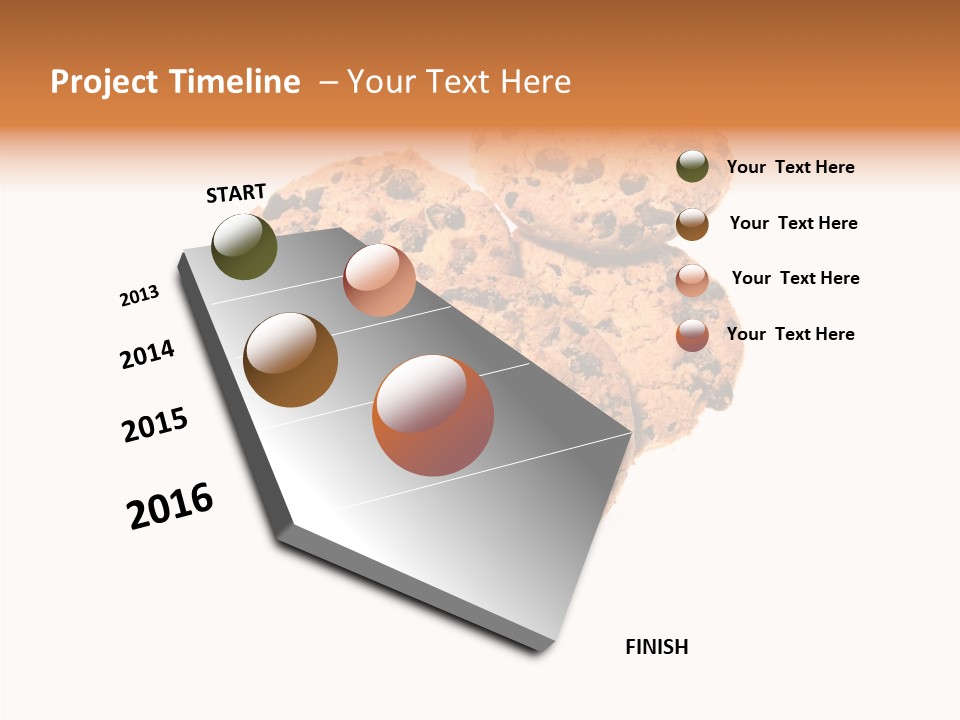 Project Timeline – Your Text Here

START

2013

2014

2015

2016

FINISH

Your Text Here

Your Text Here

Your Text Here

Your Text Here